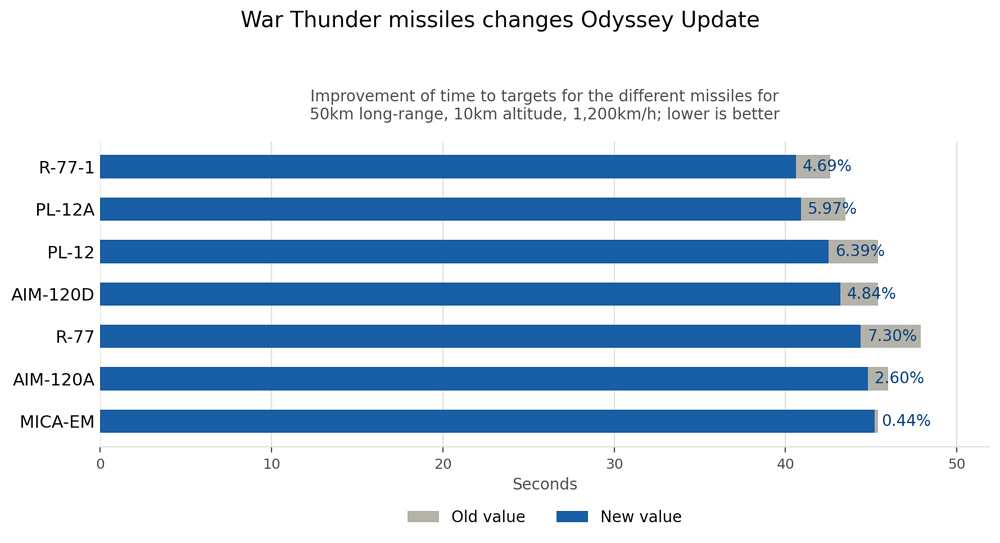 War Thunder missiles changes Odyssey Update

Improvement of time to targets for the different missiles for 50km long-range, 10km altitude, 1,200km/h; lower is better

R-77-1
4.69%
PL-12A
5.97%
PL-12
6.39%
AIM-120D
4.84%
R-77
7.30%
AIM-120A
2.60%
MICA-EM
0.44%

0 10 20 30 40 50
Seconds

Old value New value